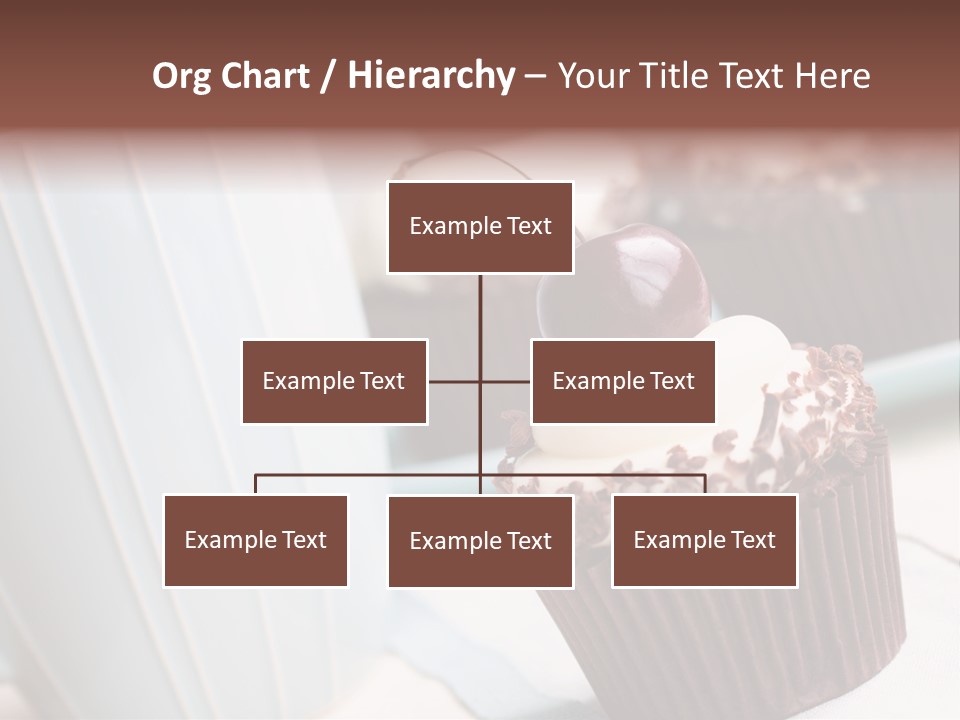 Org Chart / Hierarchy – Your Title Text Here

Example Text

Example Text

Example Text

Example Text

Example Text

Example Text